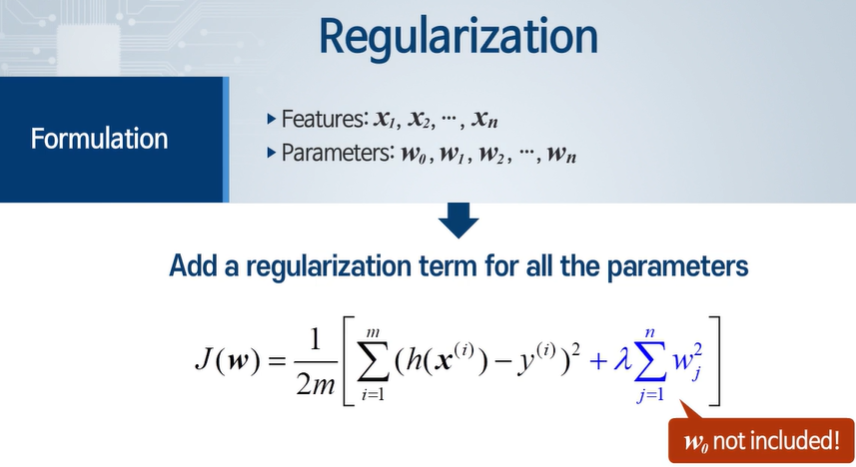 Regularization

Formulation

▸ Features: $x_1, x_2, \cdots, x_n$

▸ Parameters: $w_0, w_1, w_2, \cdots, w_n$

Add a regularization term for all the parameters

$J(\boldsymbol{w}) = \frac{1}{2m}\left[\sum_{i=1}^{m}(h(\boldsymbol{x}^{(i)}) - y^{(i)})^2 + \lambda\sum_{j=1}^{n} w_j^2\right]$

$w_0$ not included!